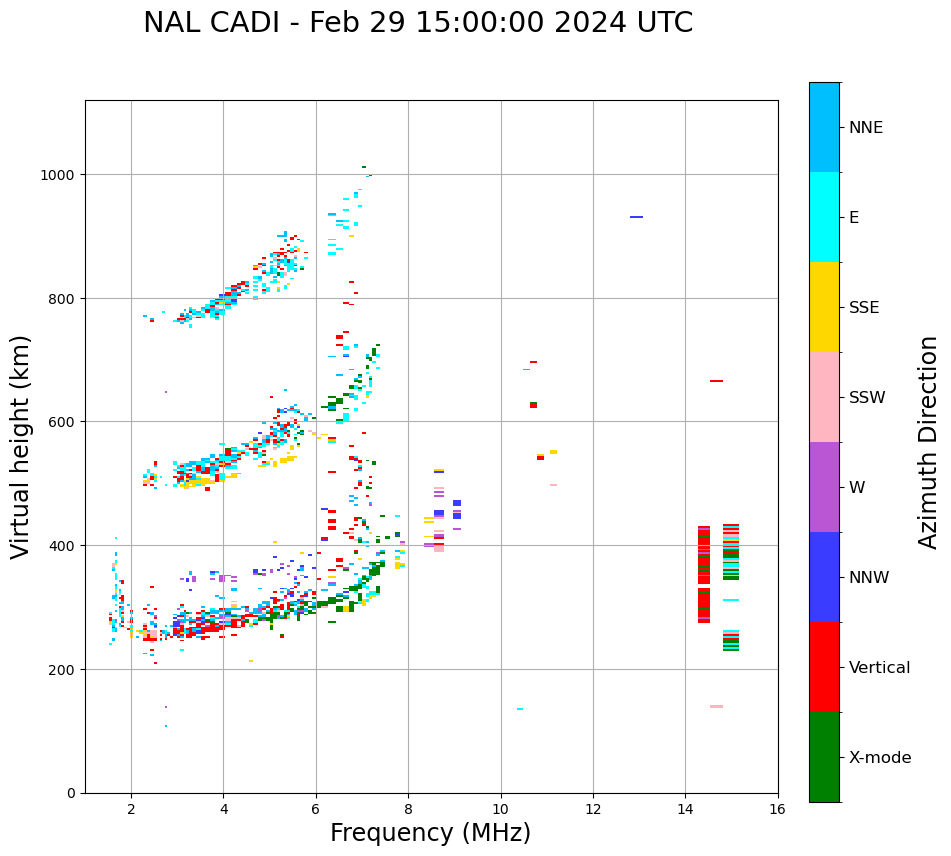 NAL CADI - Feb 29 15:00:00 2024 UTC

Virtual height (km)

1000
800
600
400
200
0

2 4 6 8 10 12 14 16

Frequency (MHz)

NNE
E
SSE
SSW
W
NNW
Vertical
X-mode

Azimuth Direction